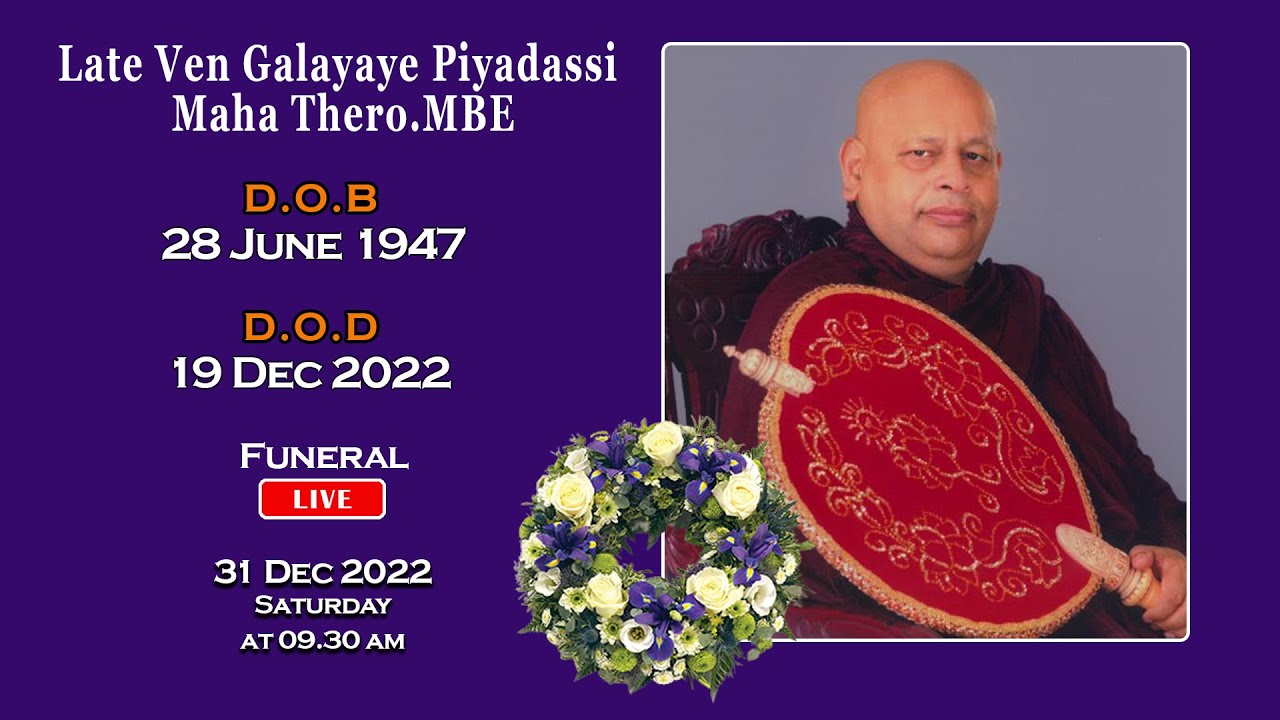 Late Ven Galayaye Piyadassi Maha Thero.MBE

D.O.B
28 June 1947

D.O.D
19 Dec 2022

Funeral
LIVE

31 Dec 2022
Saturday
at 09.30 am